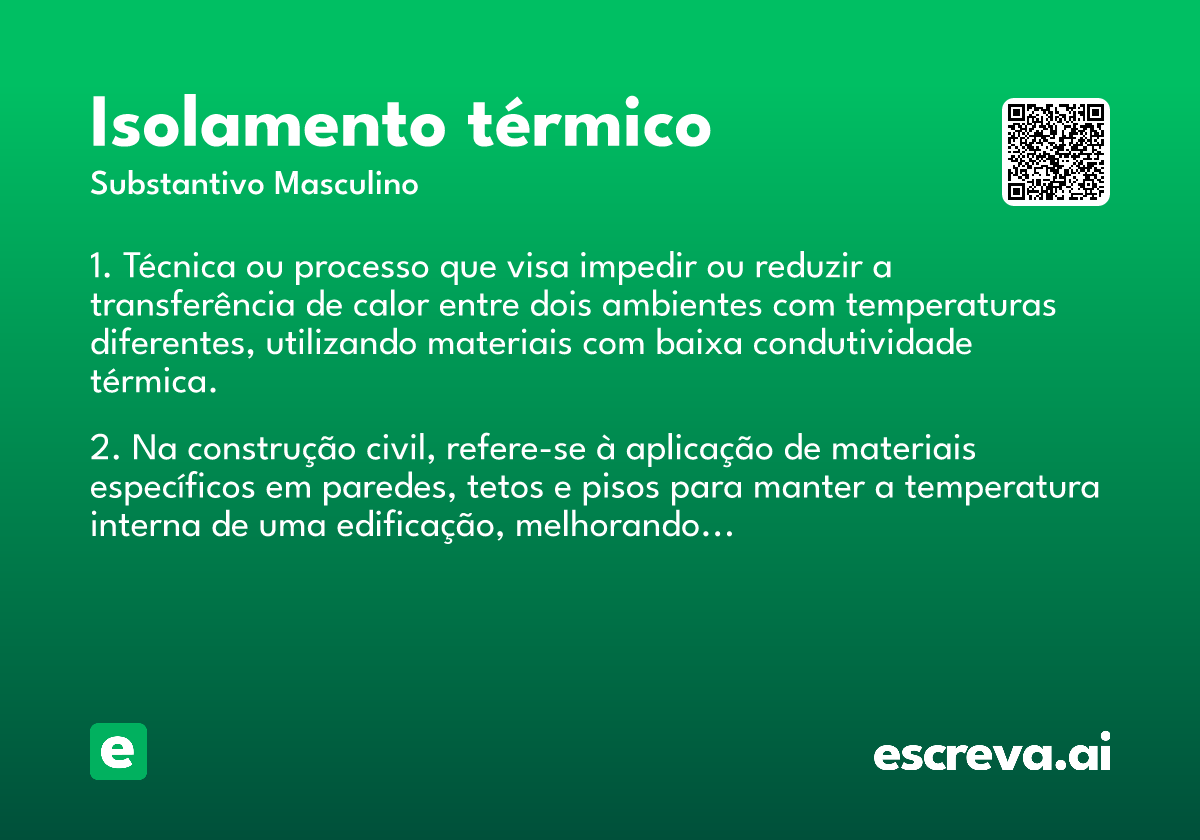 Isolamento térmico
Substantivo Masculino

1. Técnica ou processo que visa impedir ou reduzir a transferência de calor entre dois ambientes com temperaturas diferentes, utilizando materiais com baixa condutividade térmica.

2. Na construção civil, refere-se à aplicação de materiais específicos em paredes, tetos e pisos para manter a temperatura interna de uma edificação, melhorando...

e

escreva.ai